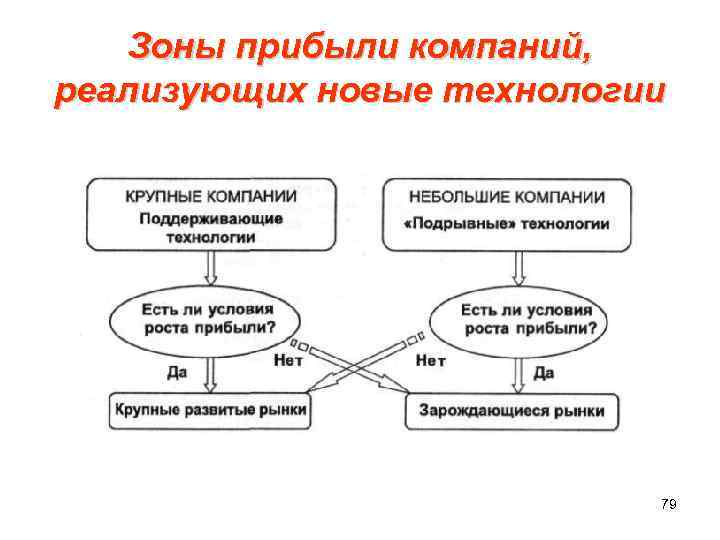 Зоны прибыли компаний, реализующих новые технологии

КРУПНЫЕ КОМПАНИИ
Поддерживающие технологии

НЕБОЛЬШИЕ КОМПАНИИ
«Подрывные» технологии

Есть ли условия роста прибыли?

Есть ли условия роста прибыли?

Да

Нет

Нет

Да

Крупные развитые рынки

Зарождающиеся рынки

79